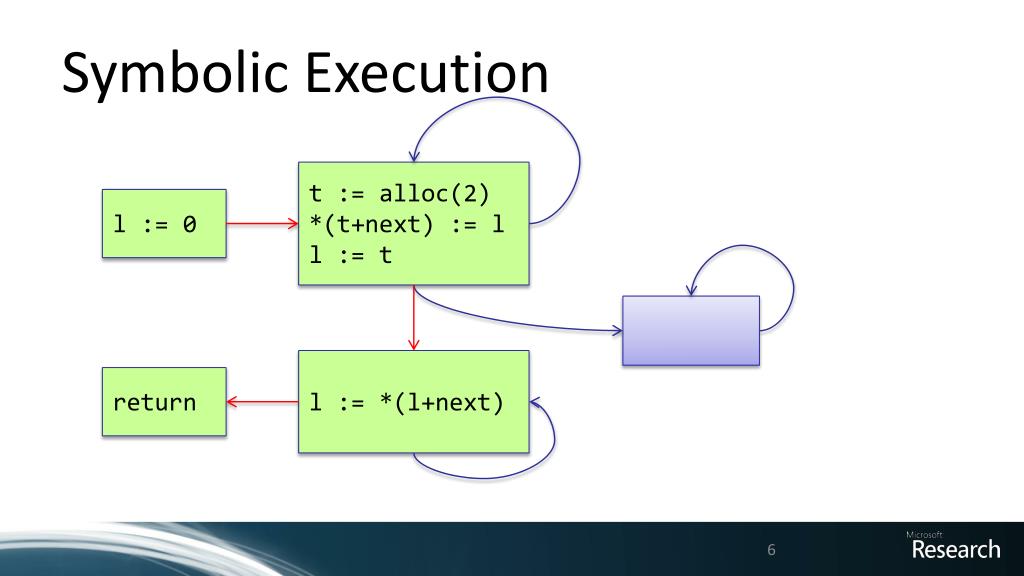 Symbolic Execution

l := 0

t := alloc(2)
*(t+next) := l
l := t

return

l := *(l+next)

6

Microsoft
Research